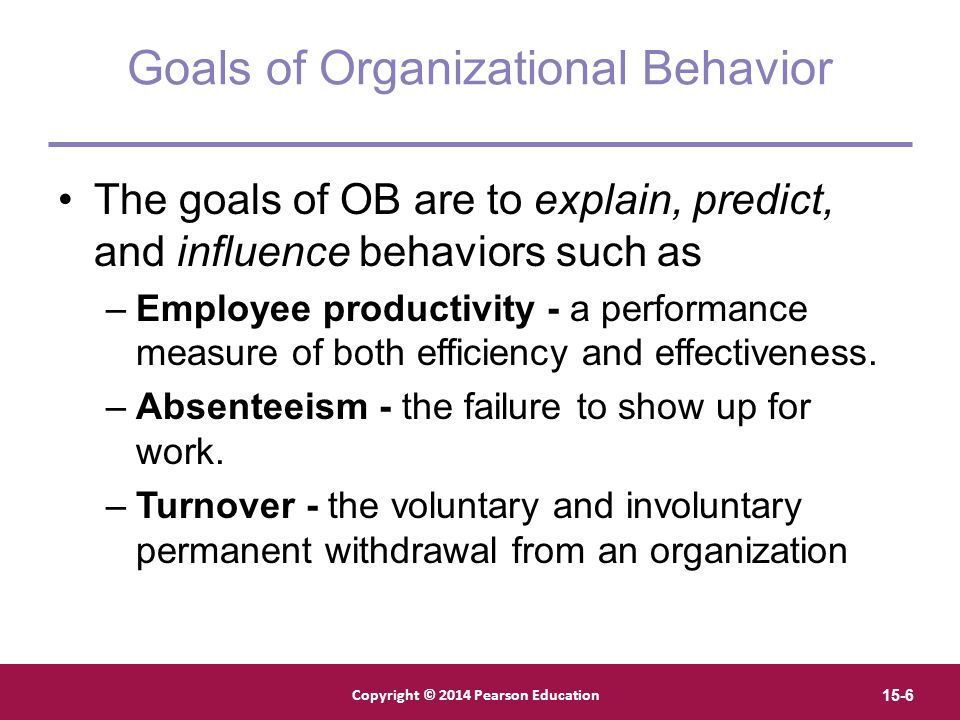 Goals of Organizational Behavior

• The goals of OB are to explain, predict, and influence behaviors such as

– Employee productivity - a performance measure of both efficiency and effectiveness.

– Absenteeism - the failure to show up for work.

– Turnover - the voluntary and involuntary permanent withdrawal from an organization

Copyright © 2014 Pearson Education

15-6